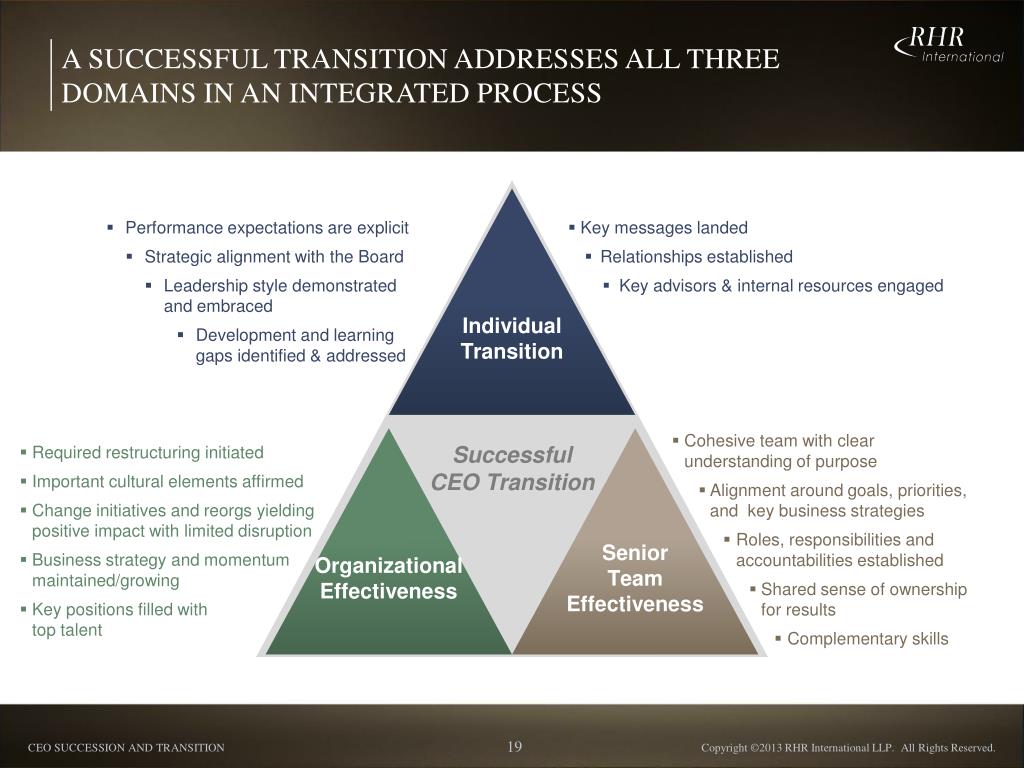 A SUCCESSFUL TRANSITION ADDRESSES ALL THREE DOMAINS IN AN INTEGRATED PROCESS

RHR International

▪ Performance expectations are explicit
▪ Strategic alignment with the Board
▪ Leadership style demonstrated and embraced
▪ Development and learning gaps identified & addressed

▪ Key messages landed
▪ Relationships established
▪ Key advisors & internal resources engaged

Individual Transition

Successful CEO Transition

▪ Required restructuring initiated
▪ Important cultural elements affirmed
▪ Change initiatives and reorgs yielding positive impact with limited disruption
▪ Business strategy and momentum maintained/growing
▪ Key positions filled with top talent

Organizational Effectiveness

Senior Team Effectiveness

▪ Cohesive team with clear understanding of purpose
▪ Alignment around goals, priorities, and key business strategies
▪ Roles, responsibilities and accountabilities established
▪ Shared sense of ownership for results
▪ Complementary skills

CEO SUCCESSION AND TRANSITION

19

Copyright ©2013 RHR International LLP. All Rights Reserved.